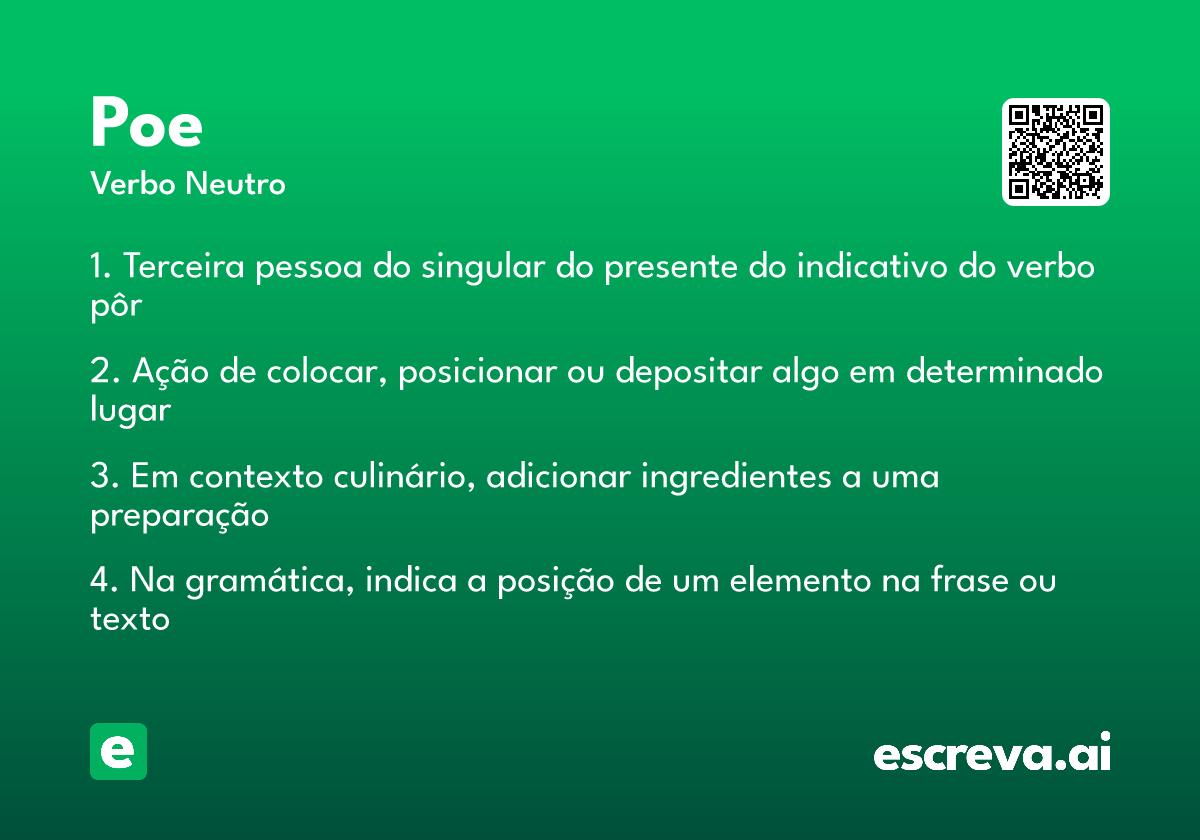 Poe
Verbo Neutro

1. Terceira pessoa do singular do presente do indicativo do verbo pôr

2. Ação de colocar, posicionar ou depositar algo em determinado lugar

3. Em contexto culinário, adicionar ingredientes a uma preparação

4. Na gramática, indica a posição de um elemento na frase ou texto

e

escreva.ai